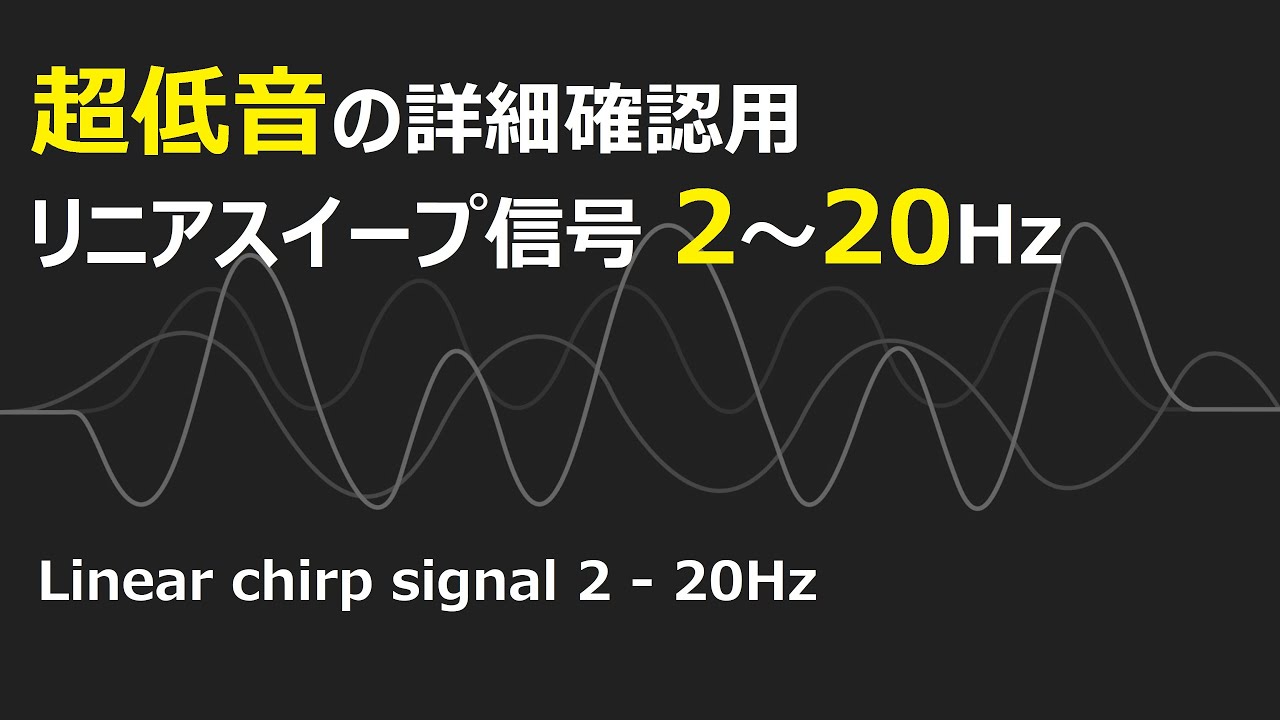 超低音の詳細確認用

リニアスイープ信号 2～20Hz

Linear chirp signal 2 - 20Hz